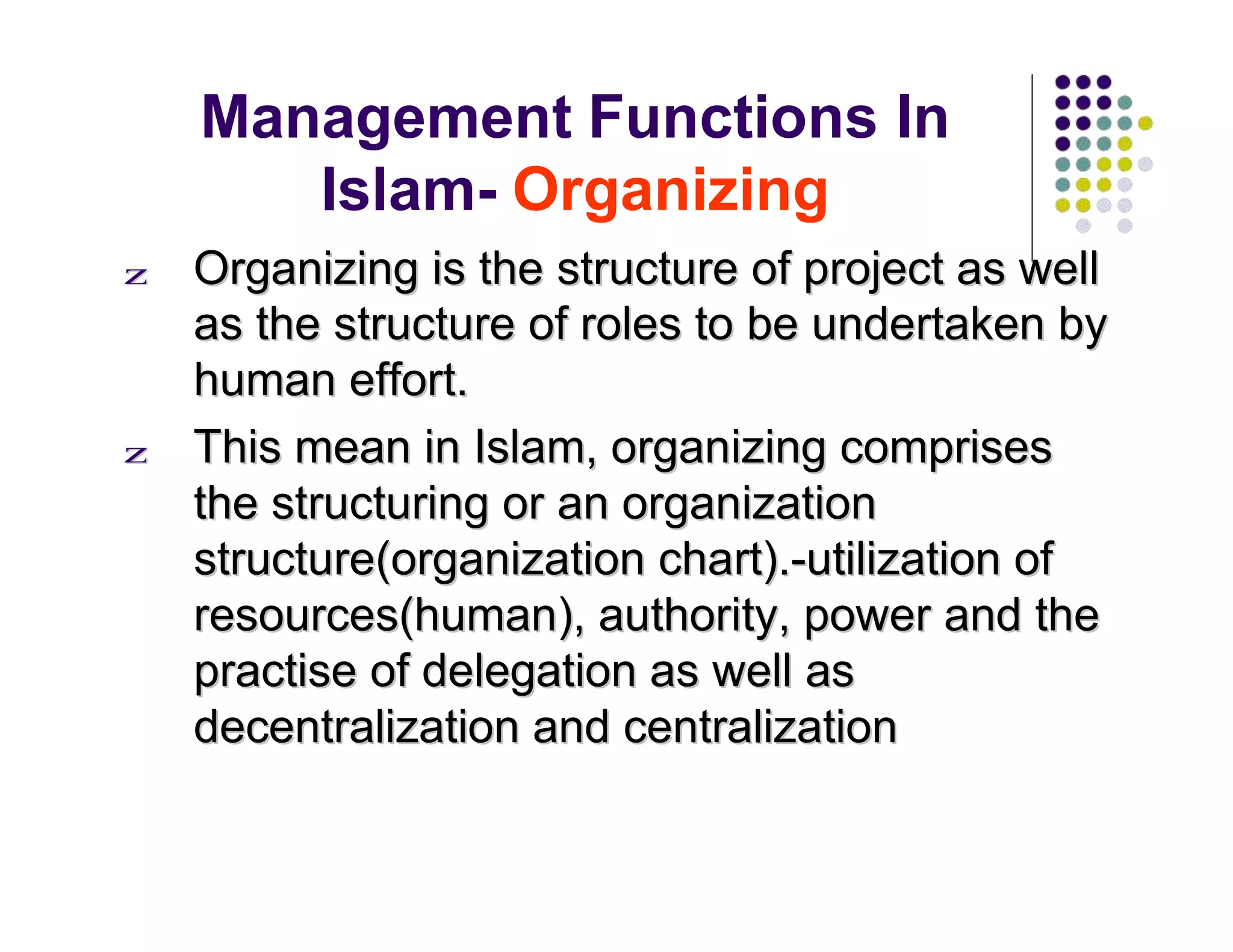 Management Functions In Islam- Organizing

z Organizing is the structure of project as well as the structure of roles to be undertaken by human effort.

z This mean in Islam, organizing comprises the structuring or an organization structure(organization chart).-utilization of resources(human), authority, power and the practise of delegation as well as decentralization and centralization